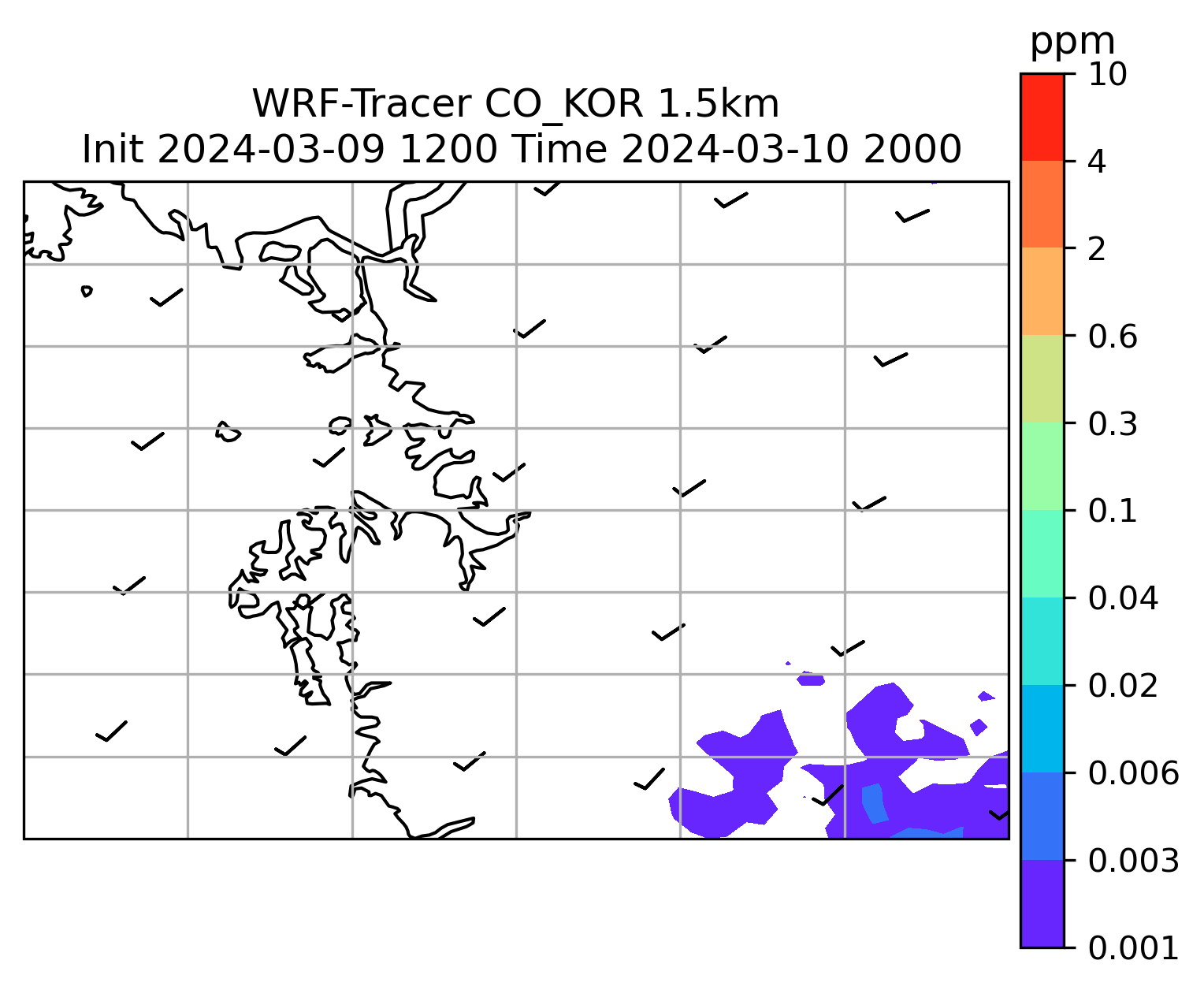 WRF-Tracer CO_KOR 1.5km
Init 2024-03-09 1200 Time 2024-03-10 2000

ppm
10
4
2
0.6
0.3
0.1
0.04
0.02
0.006
0.003
0.001